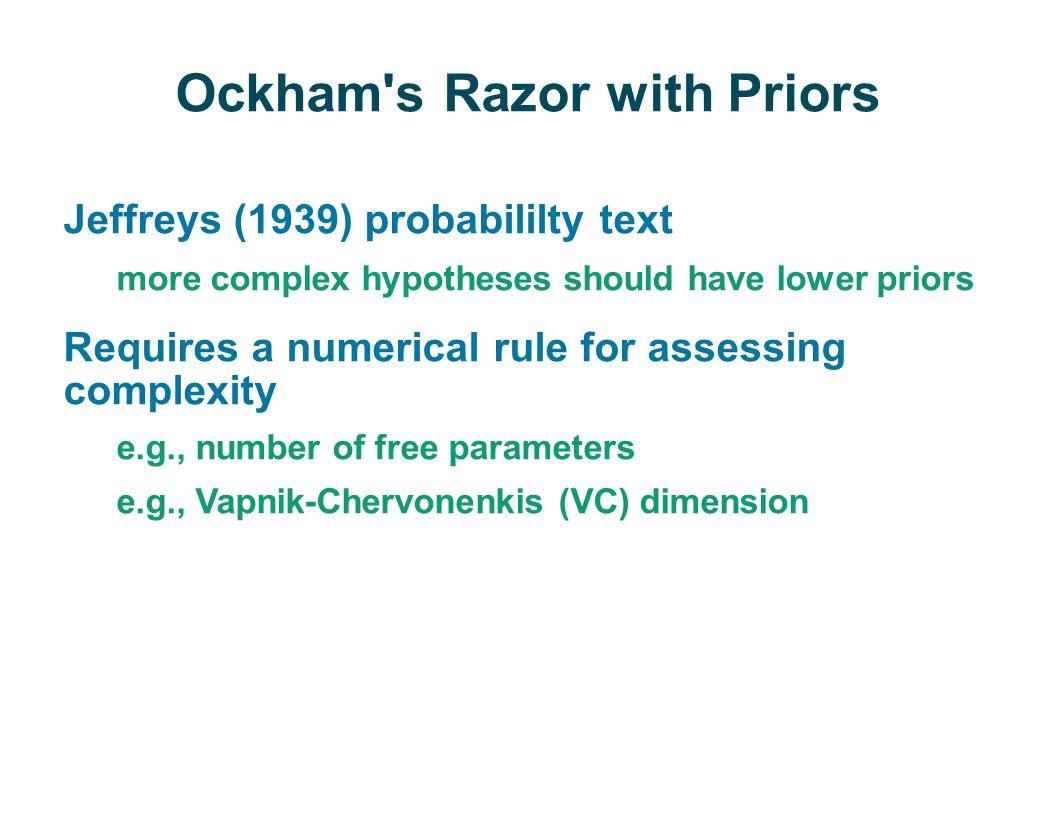 Ockham's Razor with Priors

Jeffreys (1939) probabililty text

more complex hypotheses should have lower priors

Requires a numerical rule for assessing complexity

e.g., number of free parameters

e.g., Vapnik-Chervonenkis (VC) dimension